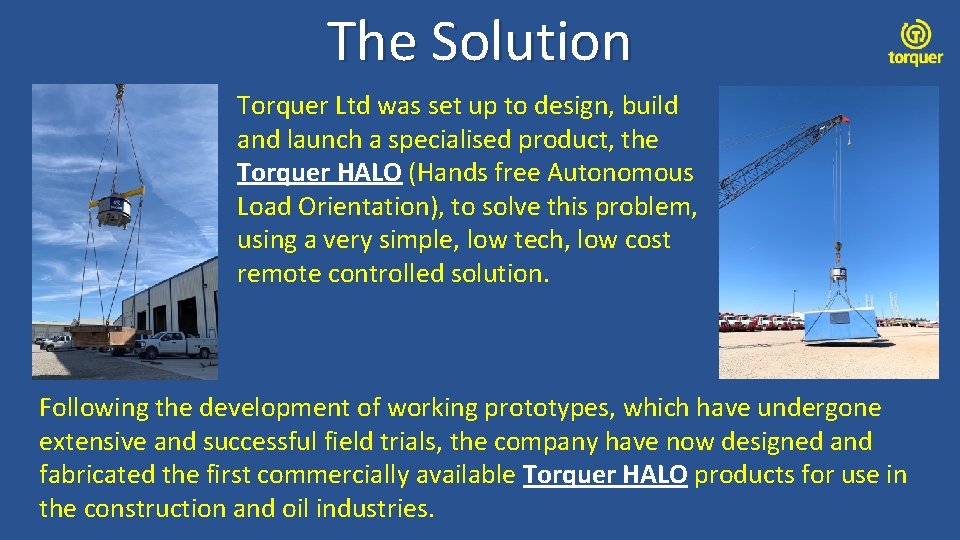 The Solution

torquer

Torquer Ltd was set up to design, build and launch a specialised product, the Torquer HALO (Hands free Autonomous Load Orientation), to solve this problem, using a very simple, low tech, low cost remote controlled solution.

Following the development of working prototypes, which have undergone extensive and successful field trials, the company have now designed and fabricated the first commercially available Torquer HALO products for use in the construction and oil industries.